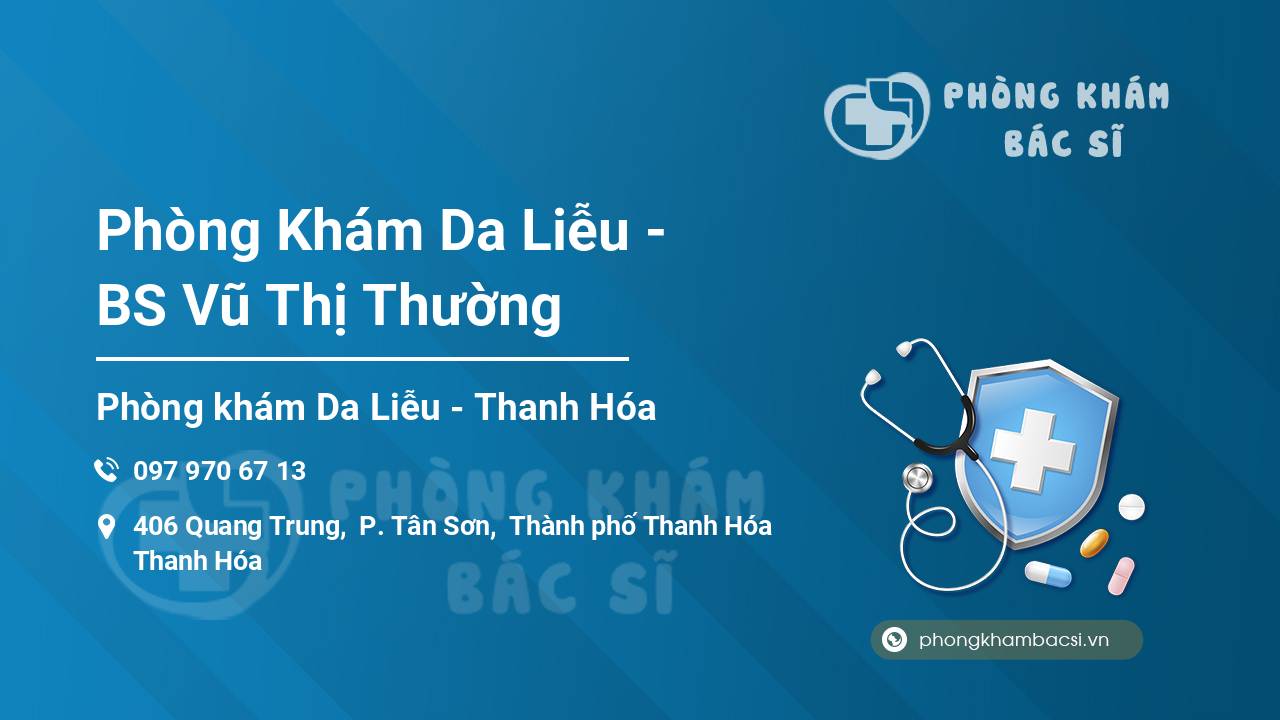 PHÒNG KHÁM
BÁC SĨ

Phòng Khám Da Liễu - BS Vũ Thị Thường

Phòng khám Da Liễu - Thanh Hóa

097 970 67 13

406 Quang Trung, P. Tân Sơn, Thành phố Thanh Hóa Thanh Hóa

PHÒNG KHÁM
BÁC SĨ

phongkhambacsi.vn